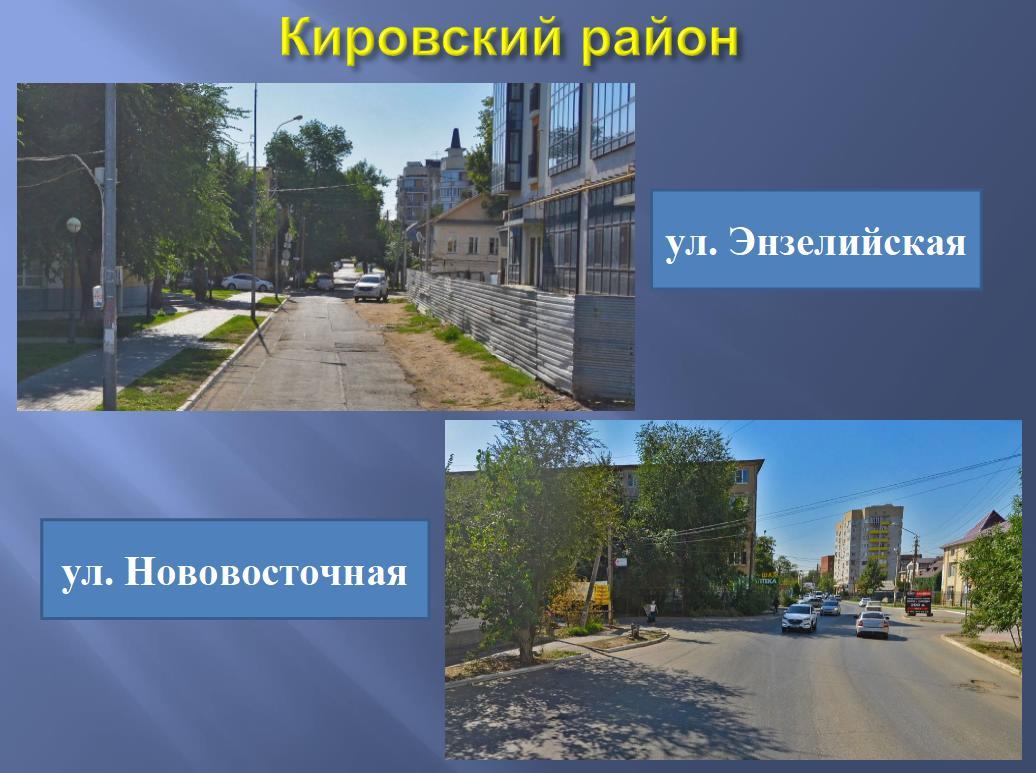 Кировский район

ул. Энзелийская

ул. Нововосточная